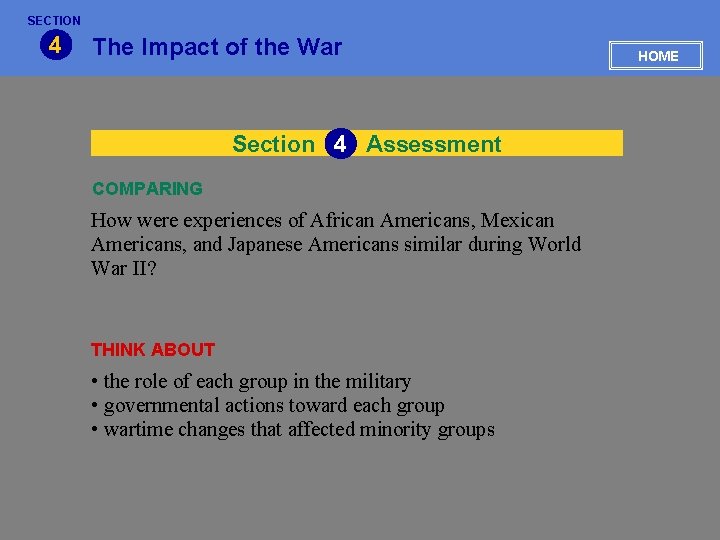 SECTION
4
The Impact of the War

HOME

Section 4 Assessment

COMPARING

How were experiences of African Americans, Mexican Americans, and Japanese Americans similar during World War II?

THINK ABOUT

• the role of each group in the military
• governmental actions toward each group
• wartime changes that affected minority groups